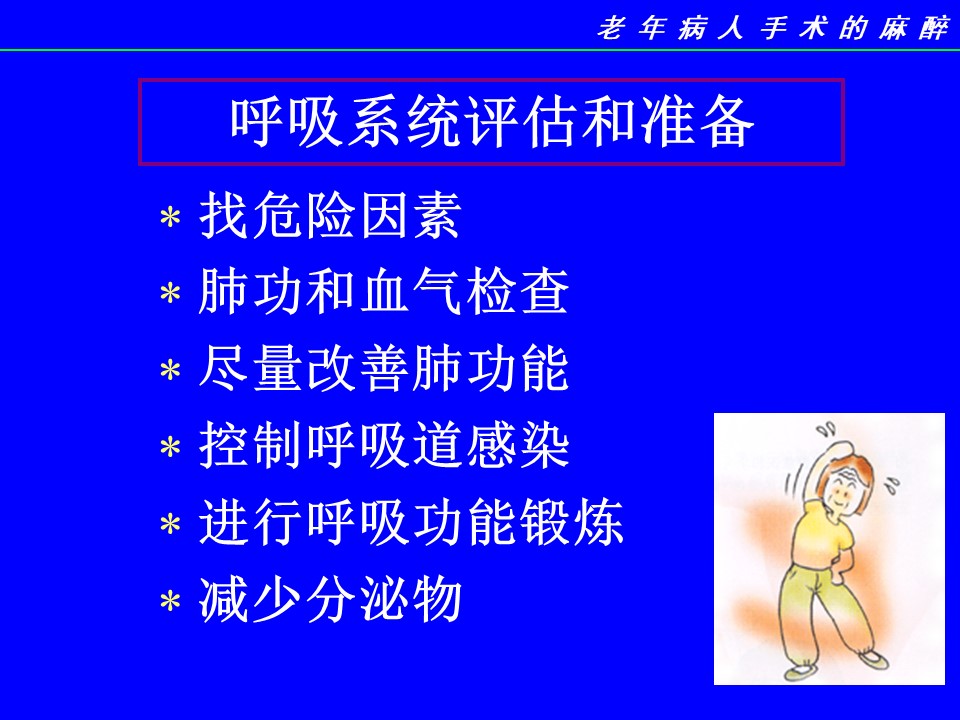 老年病人手术的麻醉

呼吸系统评估和准备

* 找危险因素
* 肺功和血气检查
* 尽量改善肺功能
* 控制呼吸道感染
* 进行呼吸功能锻炼
* 减少分泌物